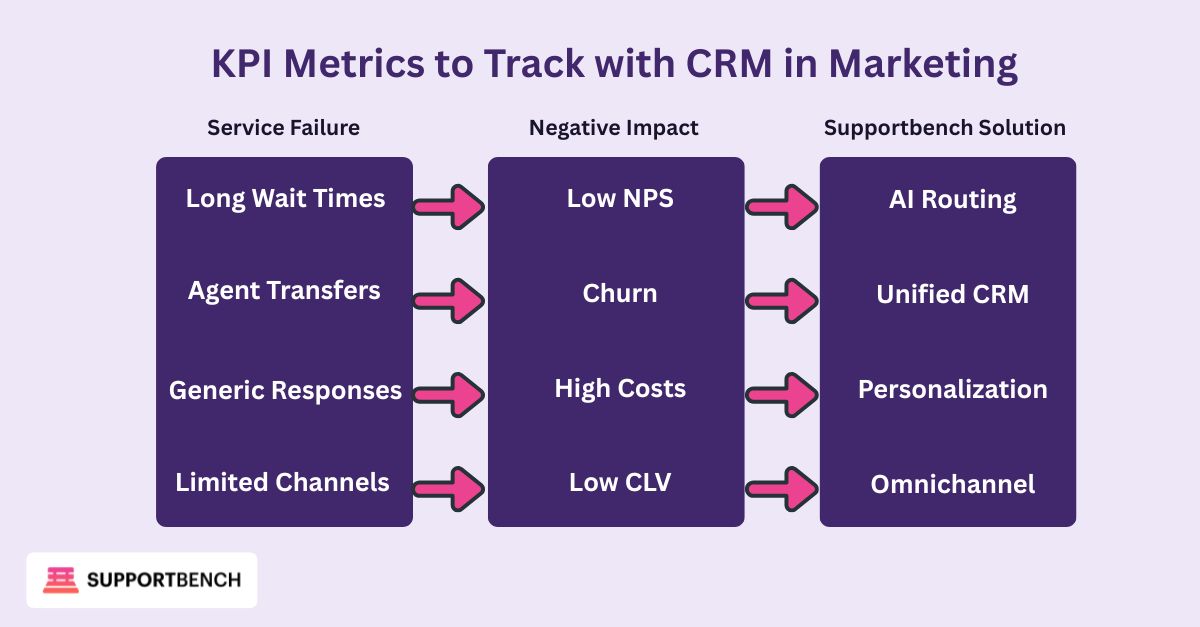 KPI Metrics to Track with CRM in Marketing

Service Failure

Long Wait Times

Agent Transfers

Generic Responses

Limited Channels

Negative Impact

Low NPS

Churn

High Costs

Low CLV

Supportbench Solution

AI Routing

Unified CRM

Personalization

Omnichannel

SUPPORTBENCH